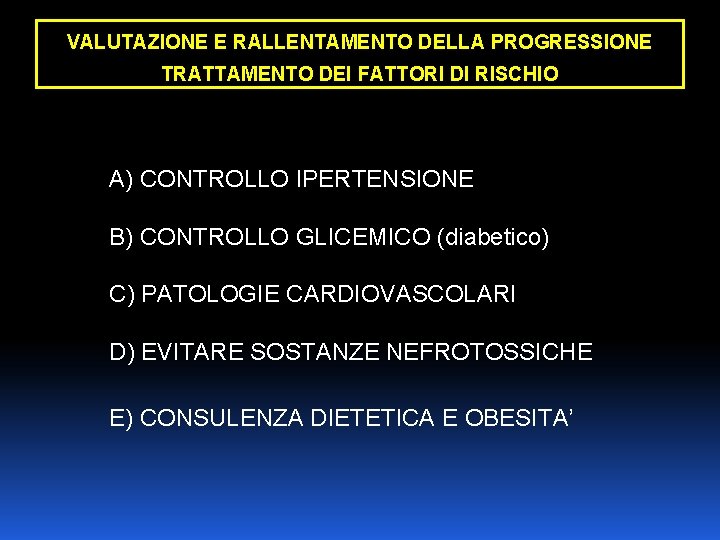 VALUTAZIONE E RALLENTAMENTO DELLA PROGRESSIONE
TRATTAMENTO DEI FATTORI DI RISCHIO

A) CONTROLLO IPERTENSIONE

B) CONTROLLO GLICEMICO (diabetico)

C) PATOLOGIE CARDIOVASCOLARI

D) EVITARE SOSTANZE NEFROTOSSICHE

E) CONSULENZA DIETETICA E OBESITA’